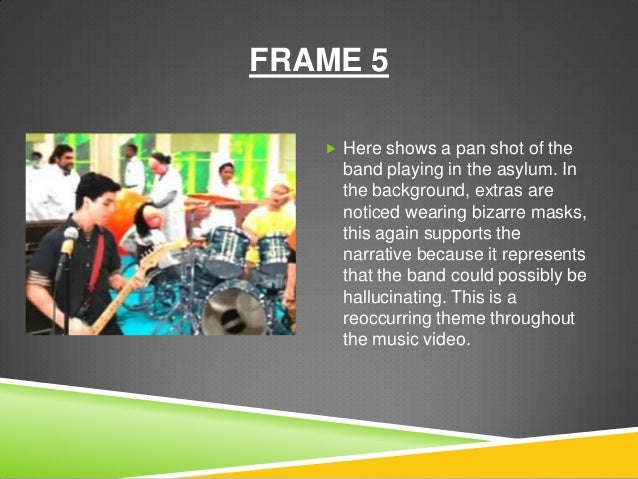 FRAME 5

Here shows a pan shot of the band playing in the asylum. In the background, extras are noticed wearing bizarre masks, this again supports the narrative because it represents that the band could possibly be hallucinating. This is a reoccurring theme throughout the music video.